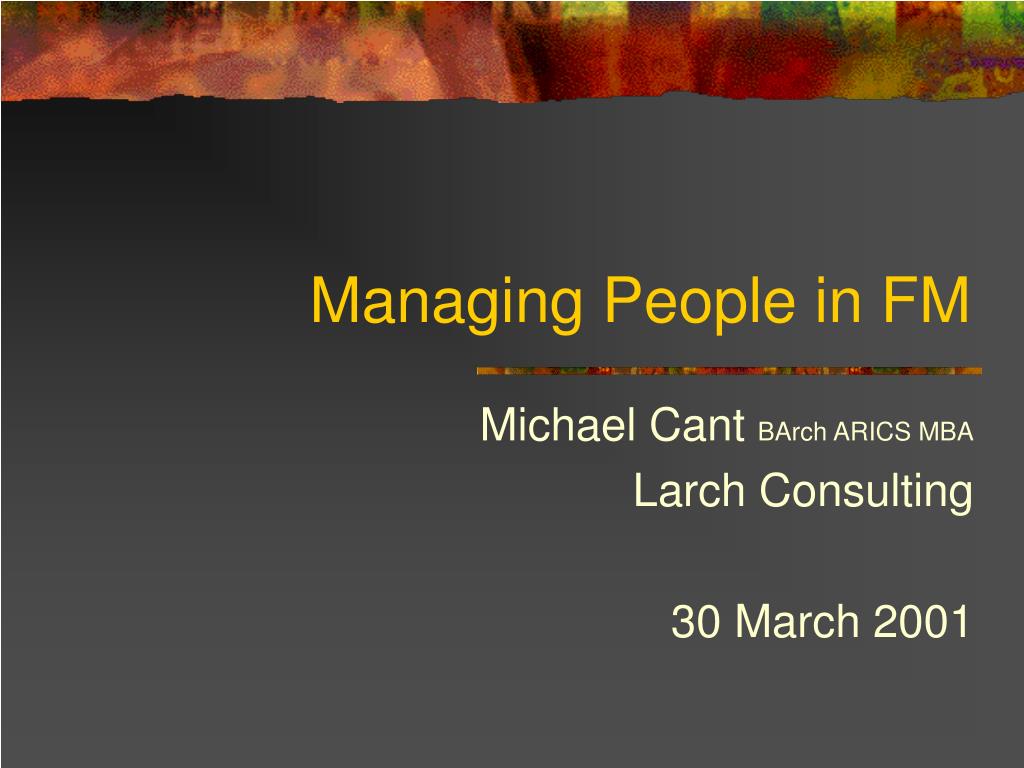 Managing People in FM

Michael Cant BArch ARICS MBA
Larch Consulting

30 March 2001